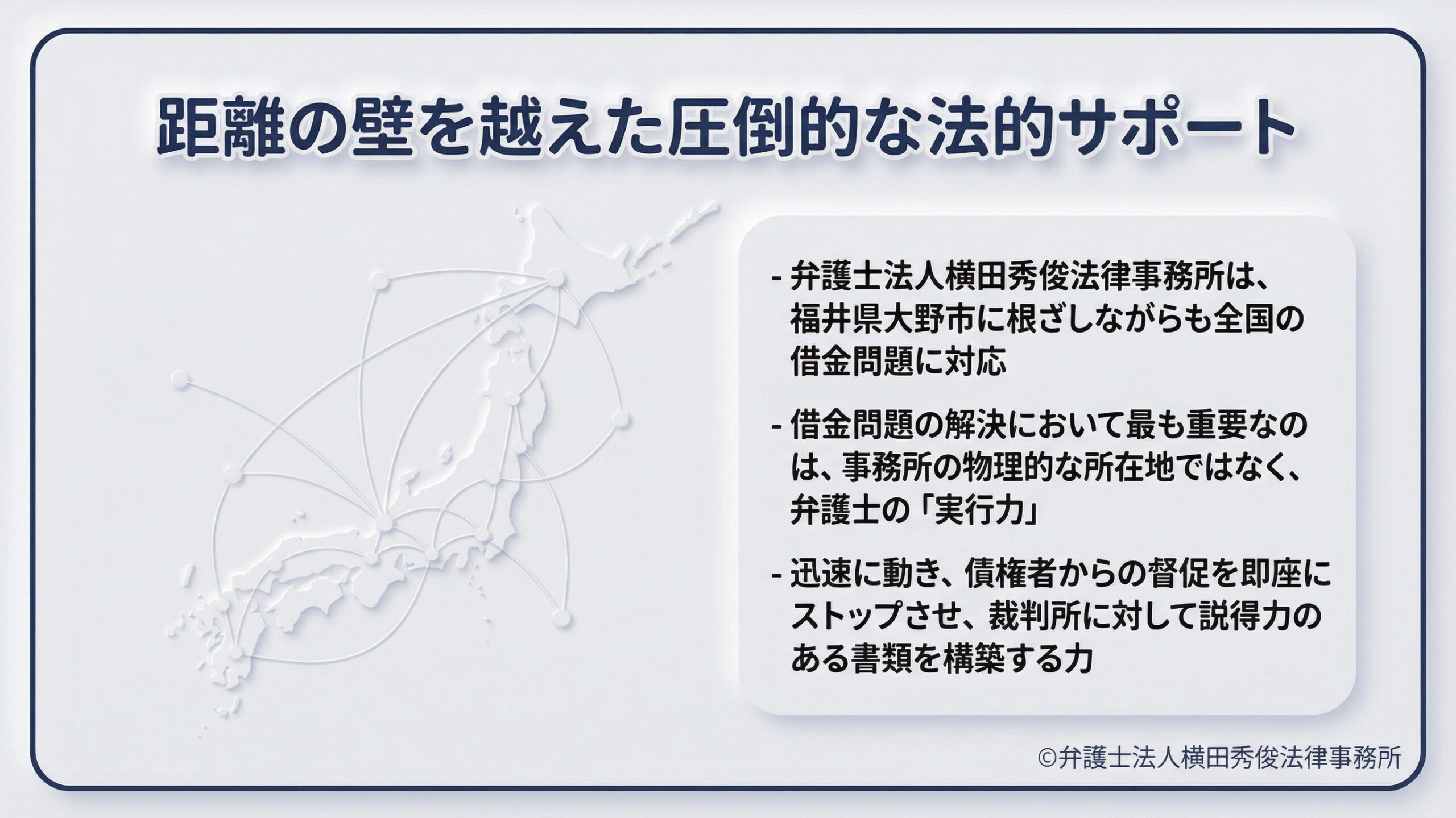 距離の壁を越えた圧倒的な法的サポート

- 弁護士法人横田秀俊法律事務所は、福井県大野市に根ざしながらも全国の借金問題に対応

- 借金問題の解決において最も重要なのは、事務所の物理的な所在地ではなく、弁護士の「実行力」

- 迅速に動き、債権者からの督促を即座にストップさせ、裁判所に対して説得力のある書類を構築する力

©弁護士法人横田秀俊法律事務所